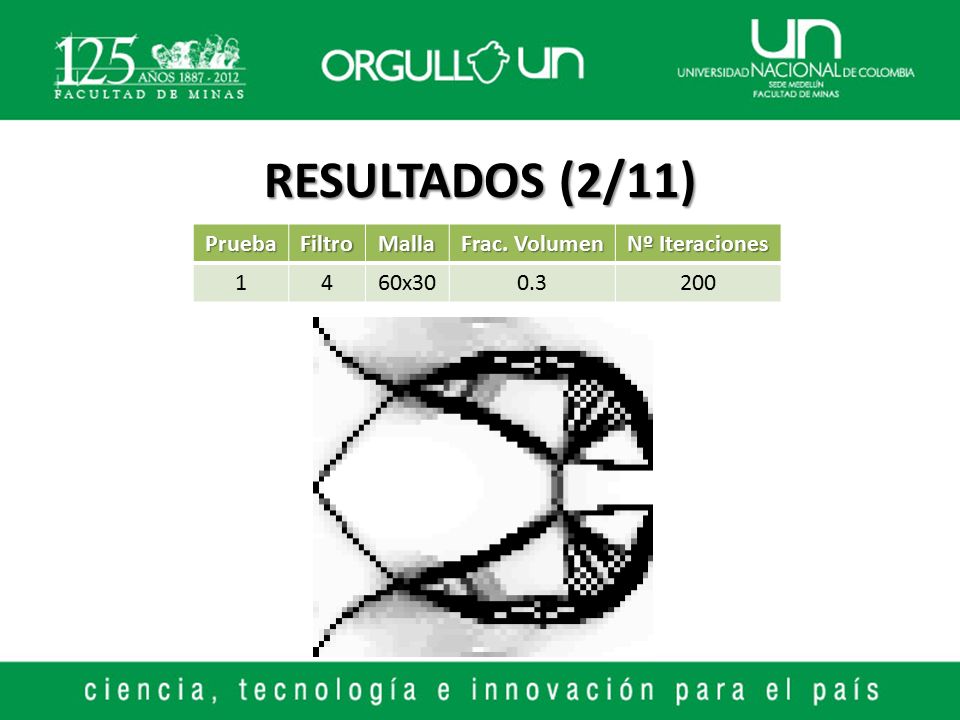 125 AÑOS 1887 - 2012
FACULTAD DE MINAS

ORGULLO UN

UN
UNIVERSIDAD NACIONAL DE COLOMBIA
SEDE MEDELLÍN
FACULTAD DE MINAS

RESULTADOS (2/11)

| Prueba | Filtro | Malla | Frac. Volumen | Nº Iteraciones |
|---|---|---|---|---|
| 1 | 4 | 60x30 | 0.3 | 200 |

ciencia, tecnología e innovación para el país